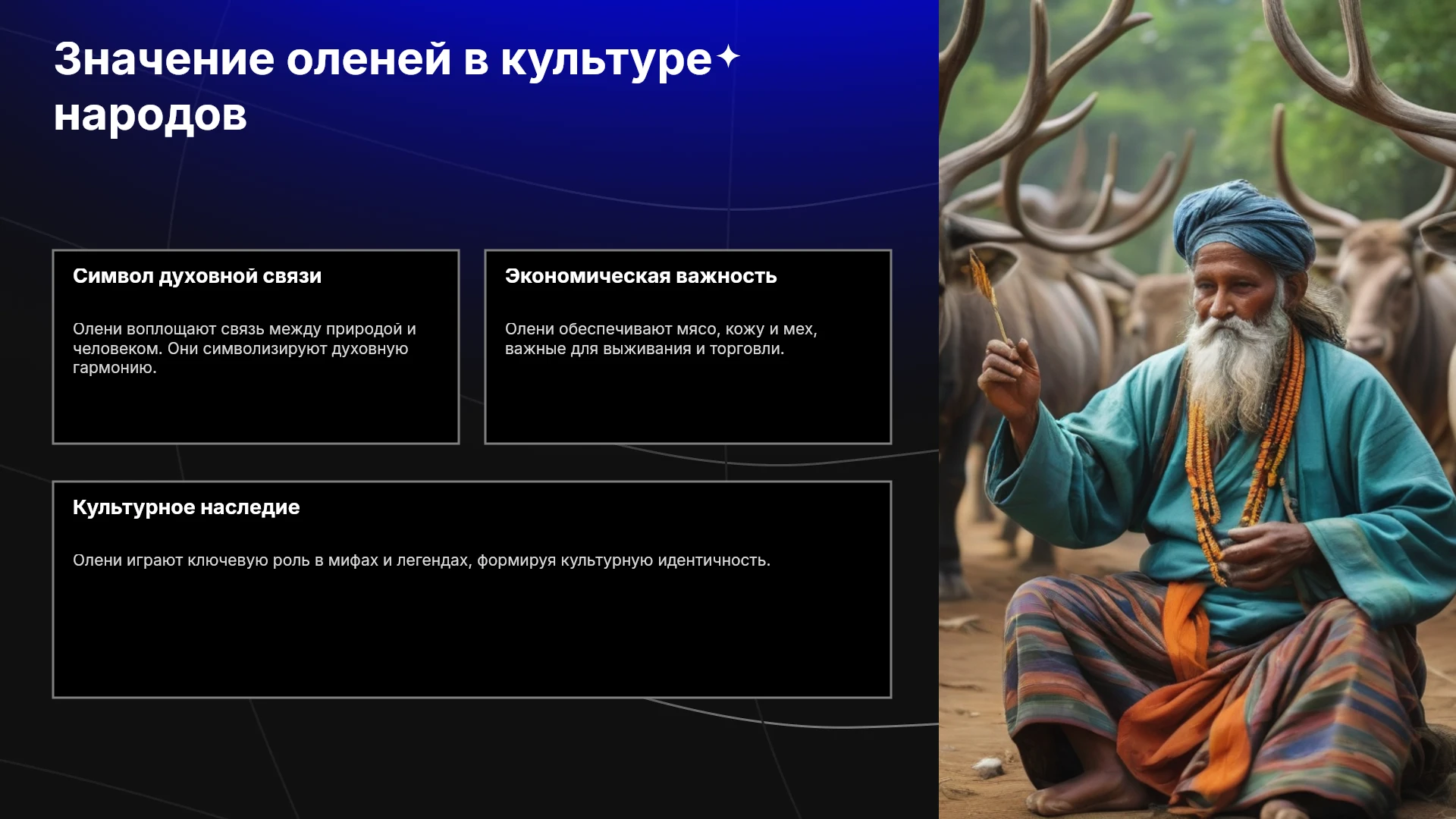 Значение оленей в культуре народов

Символ духовной связи

Олени воплощают связь между природой и человеком. Они символизируют духовную гармонию.

Экономическая важность

Олени обеспечивают мясо, кожу и мех, важные для выживания и торговли.

Культурное наследие

Олени играют ключевую роль в мифах и легендах, формируя культурную идентичность.